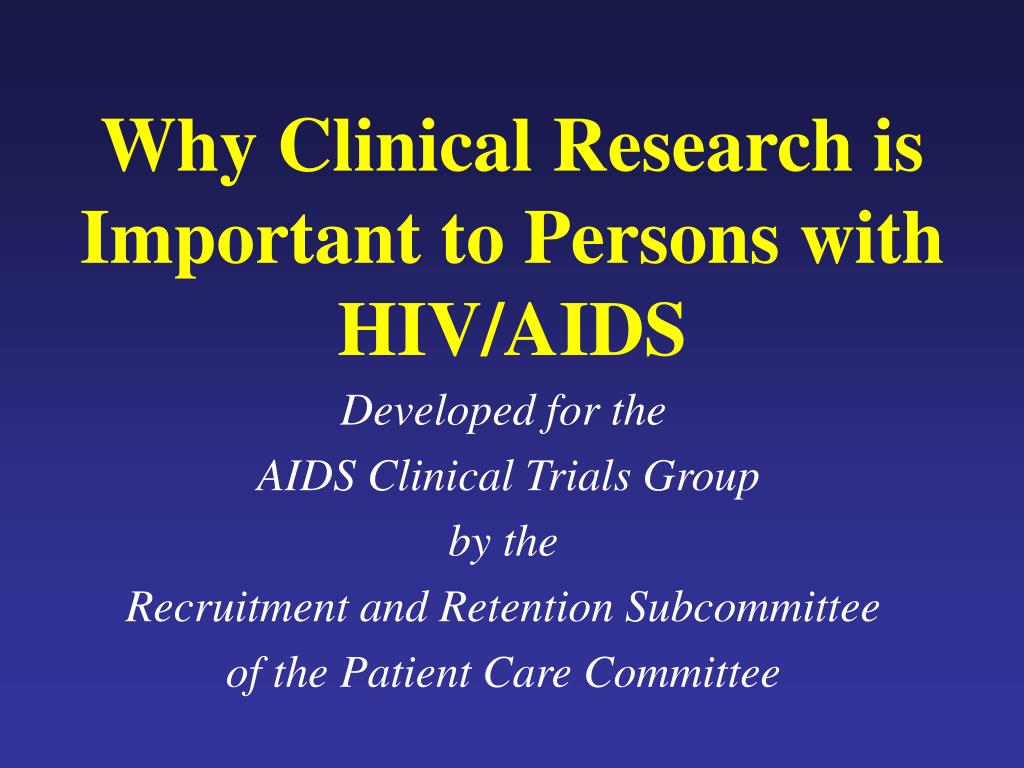 Why Clinical Research is Important to Persons with HIV/AIDS

Developed for the
AIDS Clinical Trials Group
by the
Recruitment and Retention Subcommittee
of the Patient Care Committee